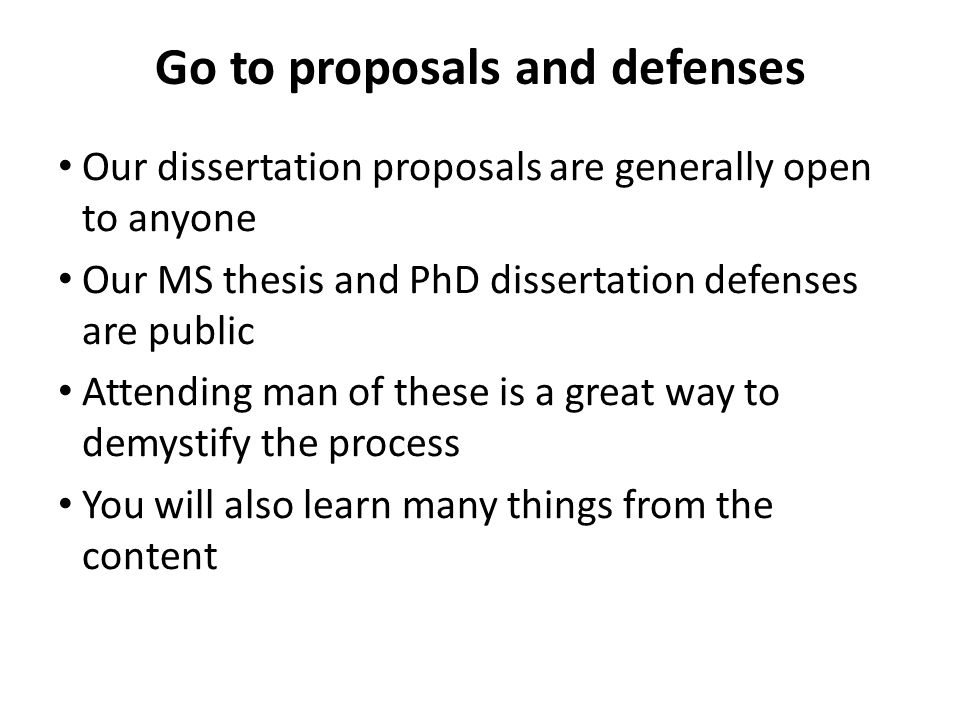 Go to proposals and defenses

• Our dissertation proposals are generally open to anyone

• Our MS thesis and PhD dissertation defenses are public

• Attending man of these is a great way to demystify the process

• You will also learn many things from the content